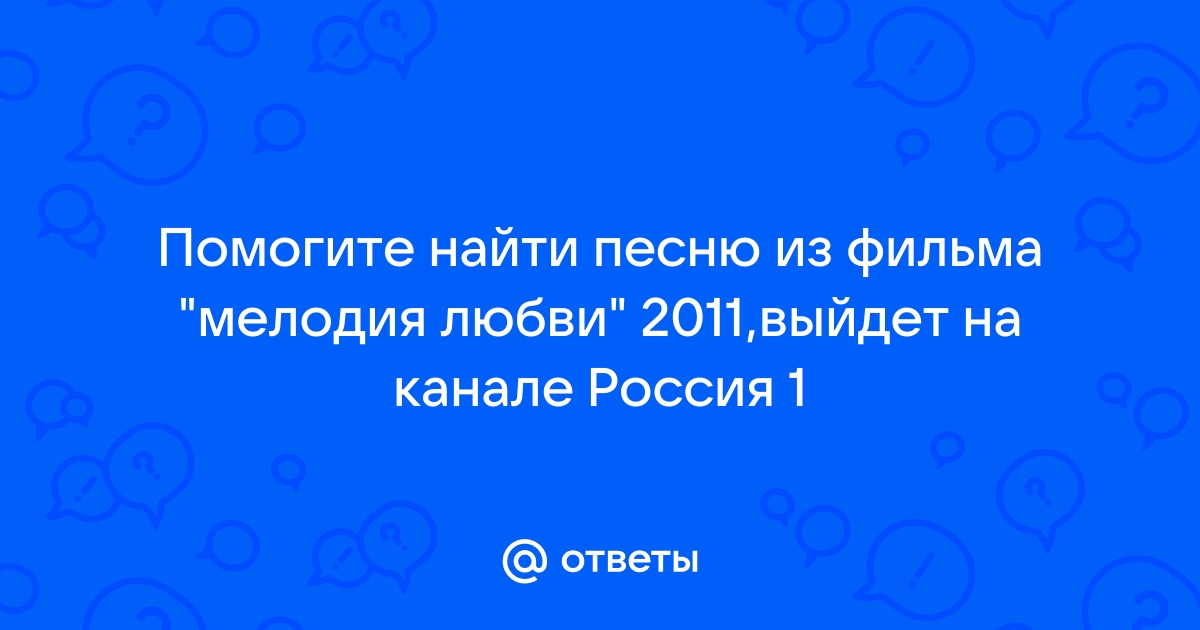 Помогите найти песню из фильма "мелодия любви" 2011,выйдет на канале Россия 1

@ ответы